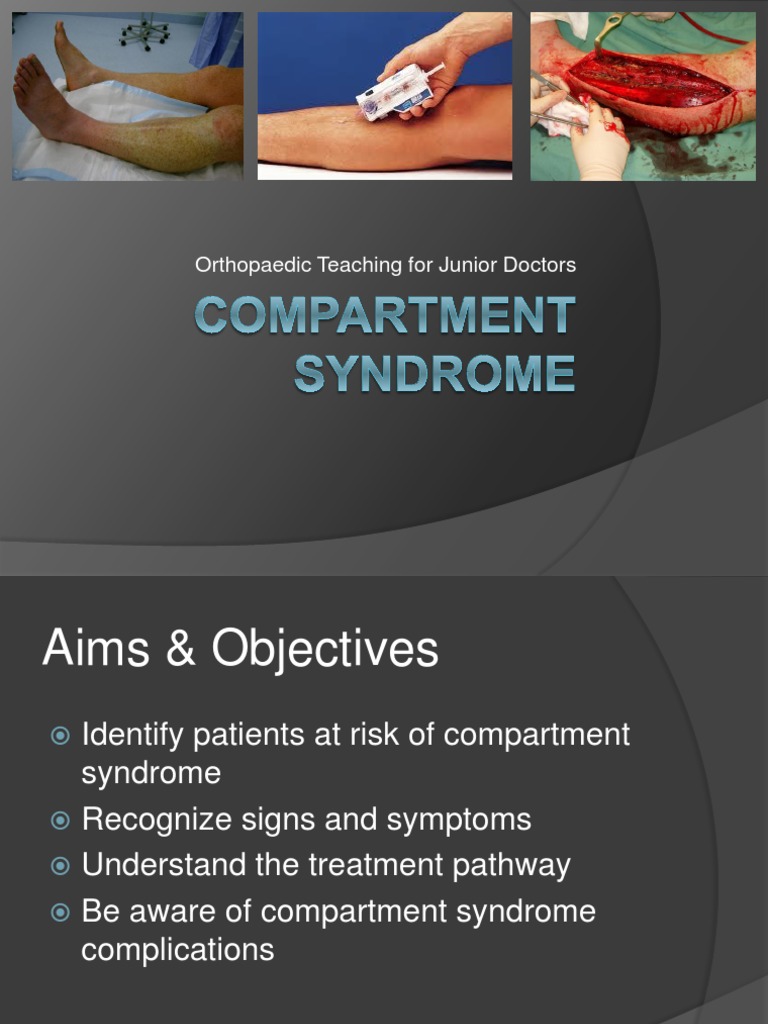 Orthopaedic Teaching for Junior Doctors

COMPARTMENT SYNDROME

Aims & Objectives

Identify patients at risk of compartment syndrome
Recognize signs and symptoms
Understand the treatment pathway
Be aware of compartment syndrome complications